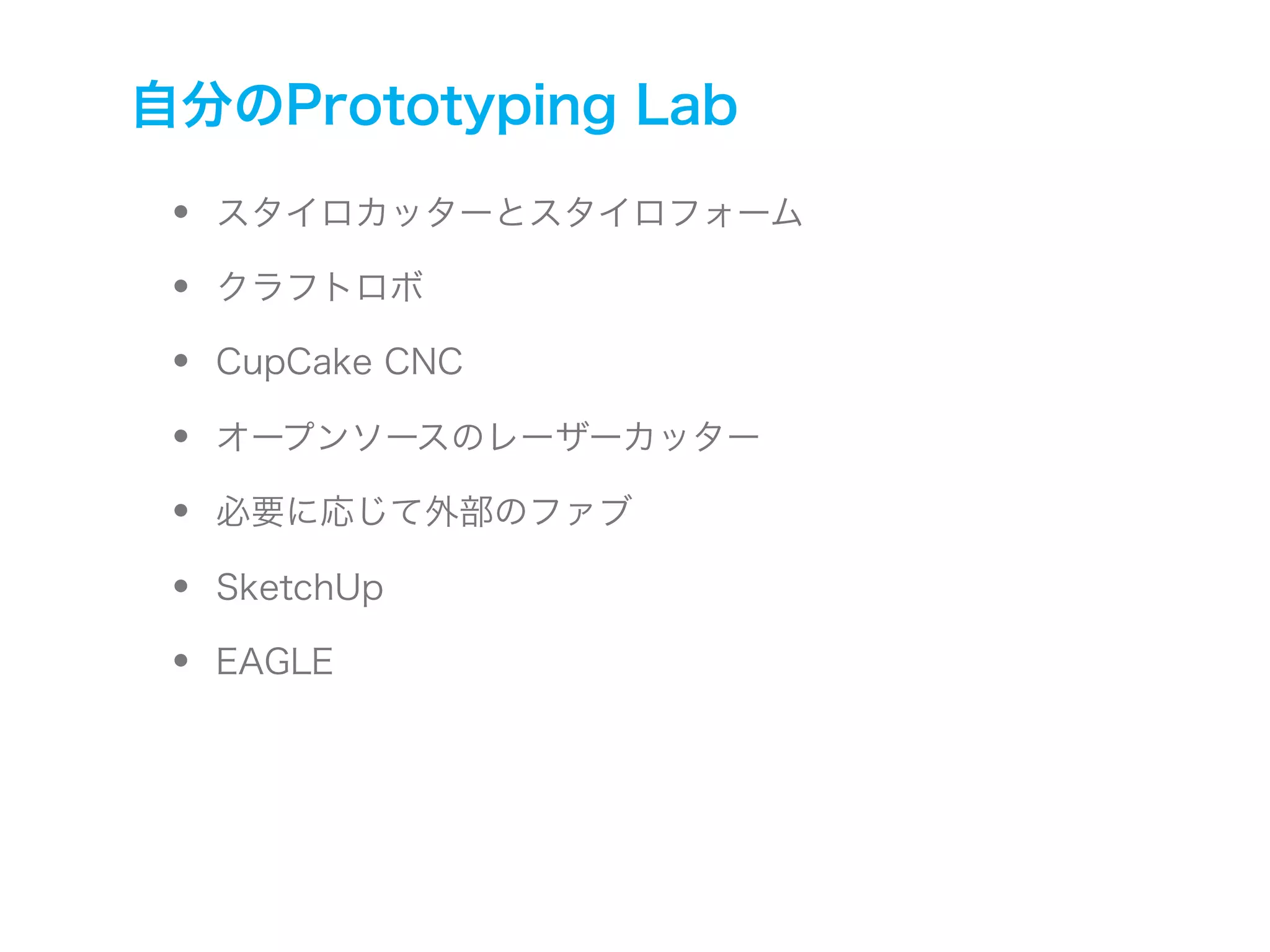 自分のPrototyping Lab

• スタイロカッターとスタイロフォーム

• クラフトロボ

• CupCake CNC

• オープンソースのレーザーカッター

• 必要に応じて外部のファブ

• SketchUp

• EAGLE